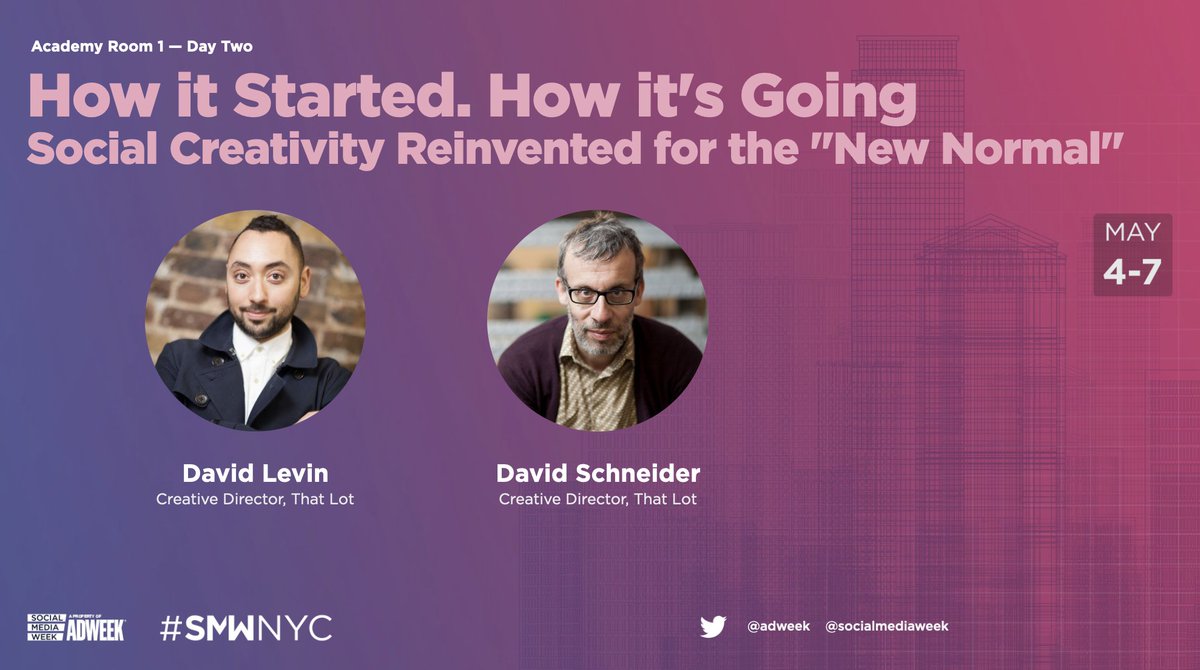 Academy Room 1 — Day Two

How it Started. How it's Going

Social Creativity Reinvented for the "New Normal"

MAY
4-7

David Levin
Creative Director, That Lot

David Schneider
Creative Director, That Lot

SOCIAL MEDIA WEEK A PROPERTY OF ADWEEK

#SMWNYC

@adweek @socialmediaweek